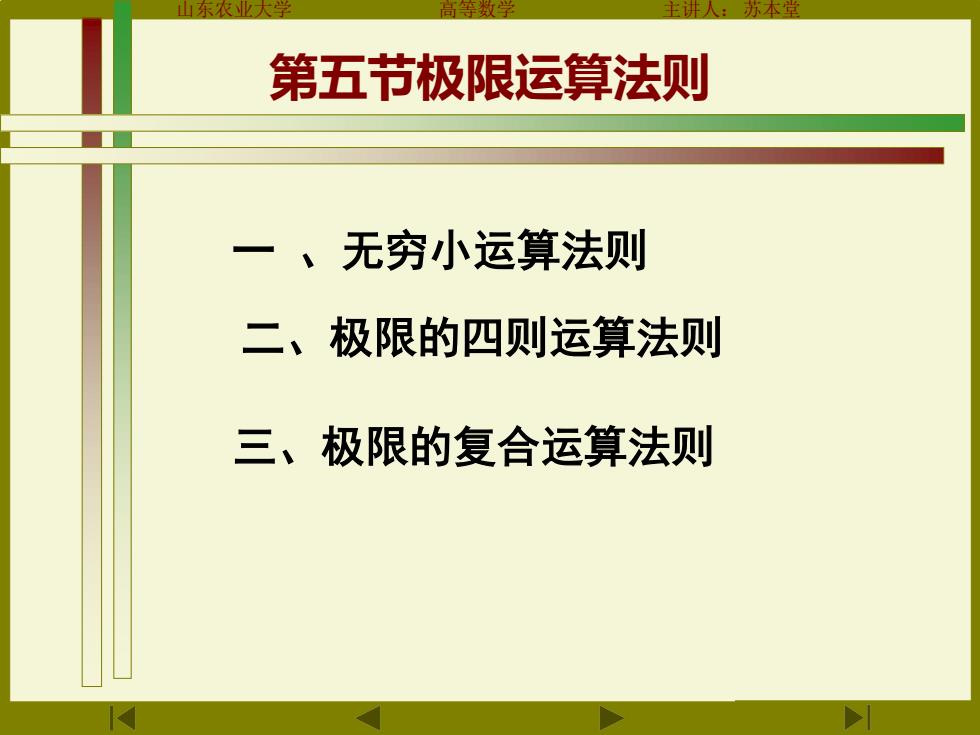 山东农业大学　　高等数学　　主讲人：苏本堂

第五节极限运算法则

一 、无穷小运算法则

二、极限的四则运算法则

三、极限的复合运算法则